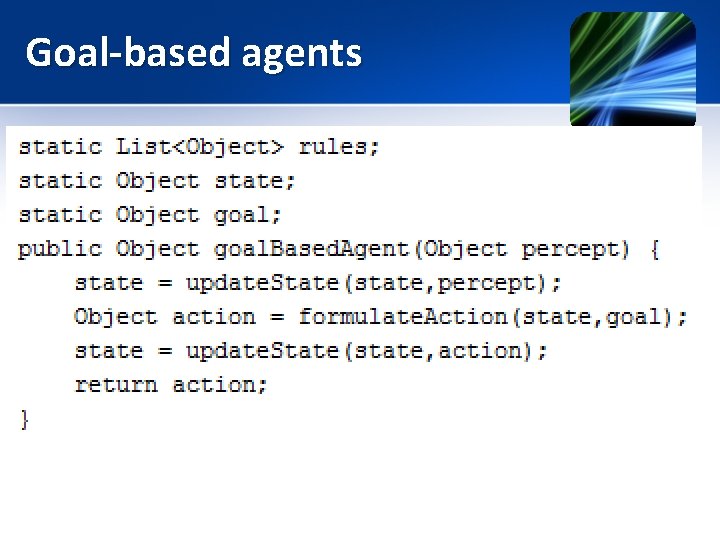 Goal-based agents

static List<Object> rules;
static Object state;
static Object goal;
public Object goalBasedAgent(Object percept) {
    state = updateState(state,percept);
    Object action = formulateAction(state,goal);
    state = updateState(state,action);
    return action;
}